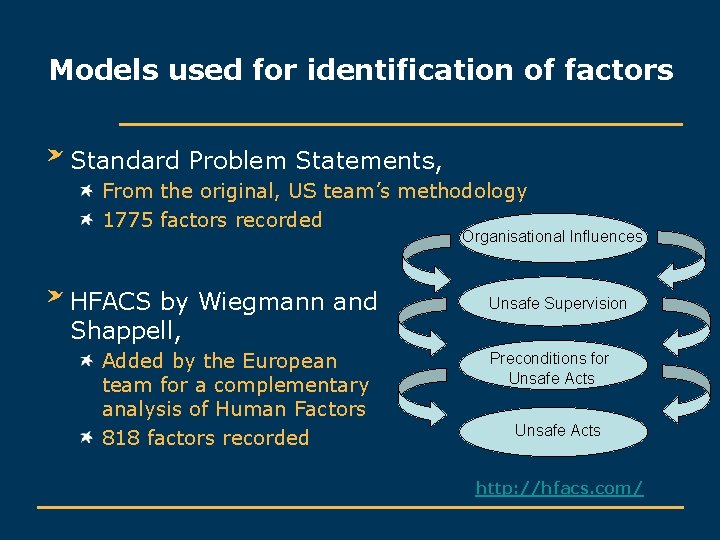 Models used for identification of factors

Standard Problem Statements,

From the original, US team's methodology

1775 factors recorded

HFACS by Wiegmann and Shappell,

Added by the European team for a complementary analysis of Human Factors

818 factors recorded

Organisational Influences

Unsafe Supervision

Preconditions for Unsafe Acts

Unsafe Acts

http://hfacs.com/